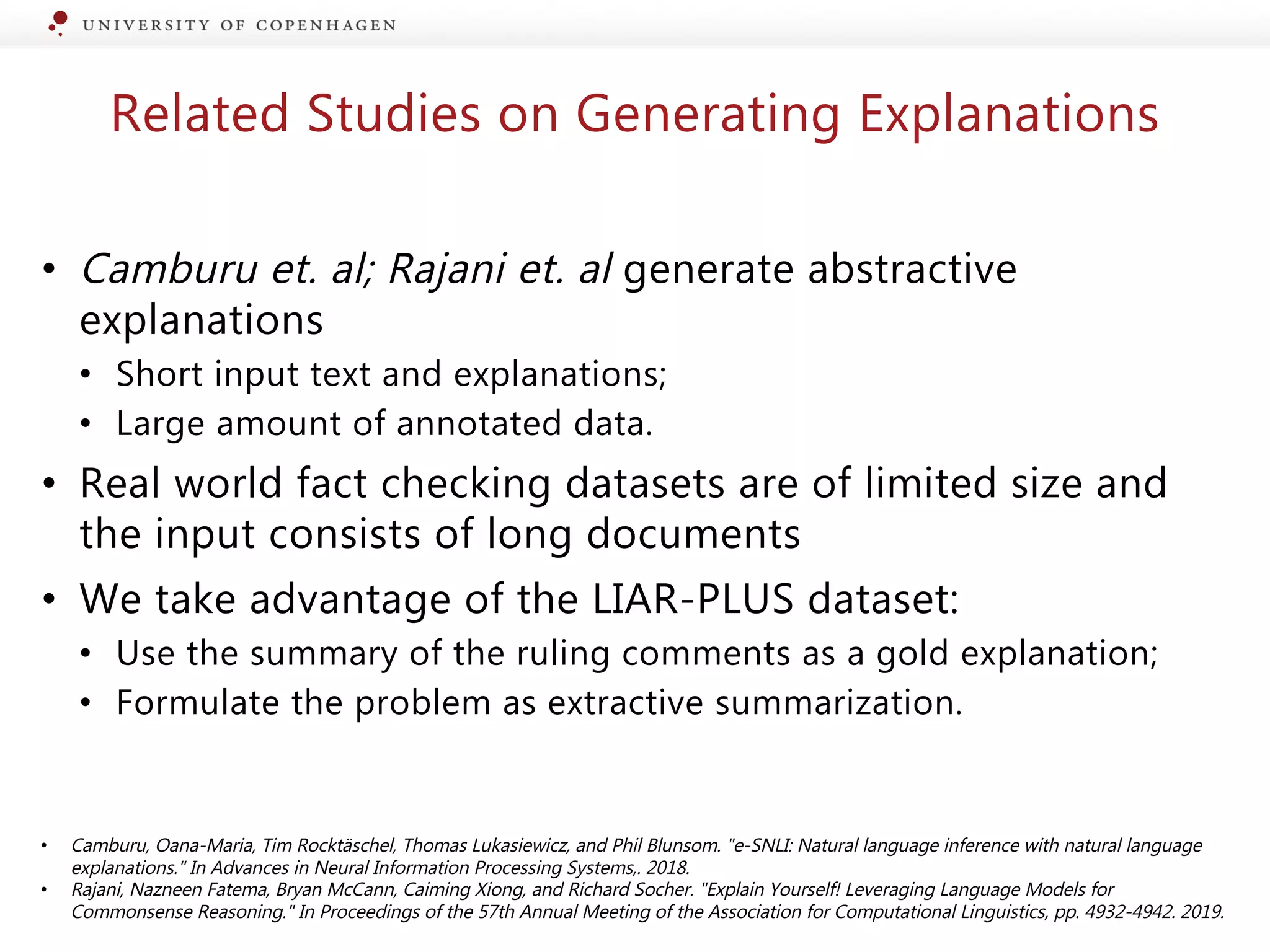 UNIVERSITY OF COPENHAGEN

Related Studies on Generating Explanations

• Camburu et. al; Rajani et. al generate abstractive explanations
  • Short input text and explanations;
  • Large amount of annotated data.
• Real world fact checking datasets are of limited size and the input consists of long documents
• We take advantage of the LIAR-PLUS dataset:
  • Use the summary of the ruling comments as a gold explanation;
  • Formulate the problem as extractive summarization.

• Camburu, Oana-Maria, Tim Rocktäschel, Thomas Lukasiewicz, and Phil Blunsom. "e-SNLI: Natural language inference with natural language explanations." In Advances in Neural Information Processing Systems,. 2018.
• Rajani, Nazneen Fatema, Bryan McCann, Caiming Xiong, and Richard Socher. "Explain Yourself! Leveraging Language Models for Commonsense Reasoning." In Proceedings of the 57th Annual Meeting of the Association for Computational Linguistics, pp. 4932-4942. 2019.